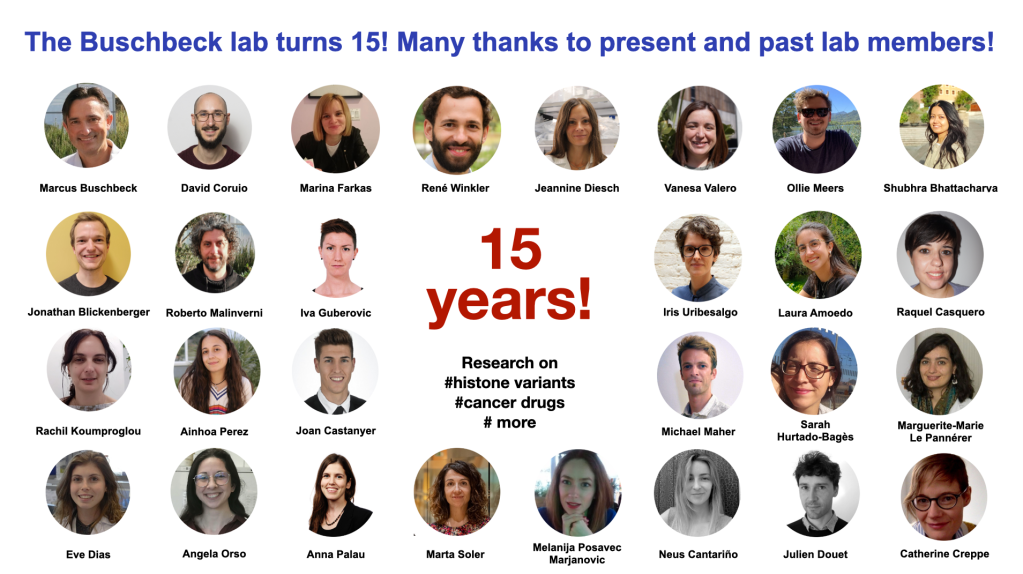 The Buschbeck lab turns 15! Many thanks to present and past lab members!

Marcus Buschbeck
David Coruio
Marina Farkas
René Winkler
Jeannine Diesch
Vanesa Valero
Ollie Meers
Shubhra Bhattacharva

Jonathan Blickenberger
Roberto Malinverni
Iva Guberovic

15 years!

Iris Uribesalgo
Laura Amoedo
Raquel Casquero

Rachil Koumproglou
Ainhoa Perez
Joan Castanyer

Research on
#histone variants
#cancer drugs
# more

Michael Maher
Sarah Hurtado-Bagès
Marguerite-Marie Le Pannérer

Eve Dias
Angela Orso
Anna Palau
Marta Soler
Melanija Posavec Marjanovic
Neus Cantariño
Julien Douet
Catherine Creppe